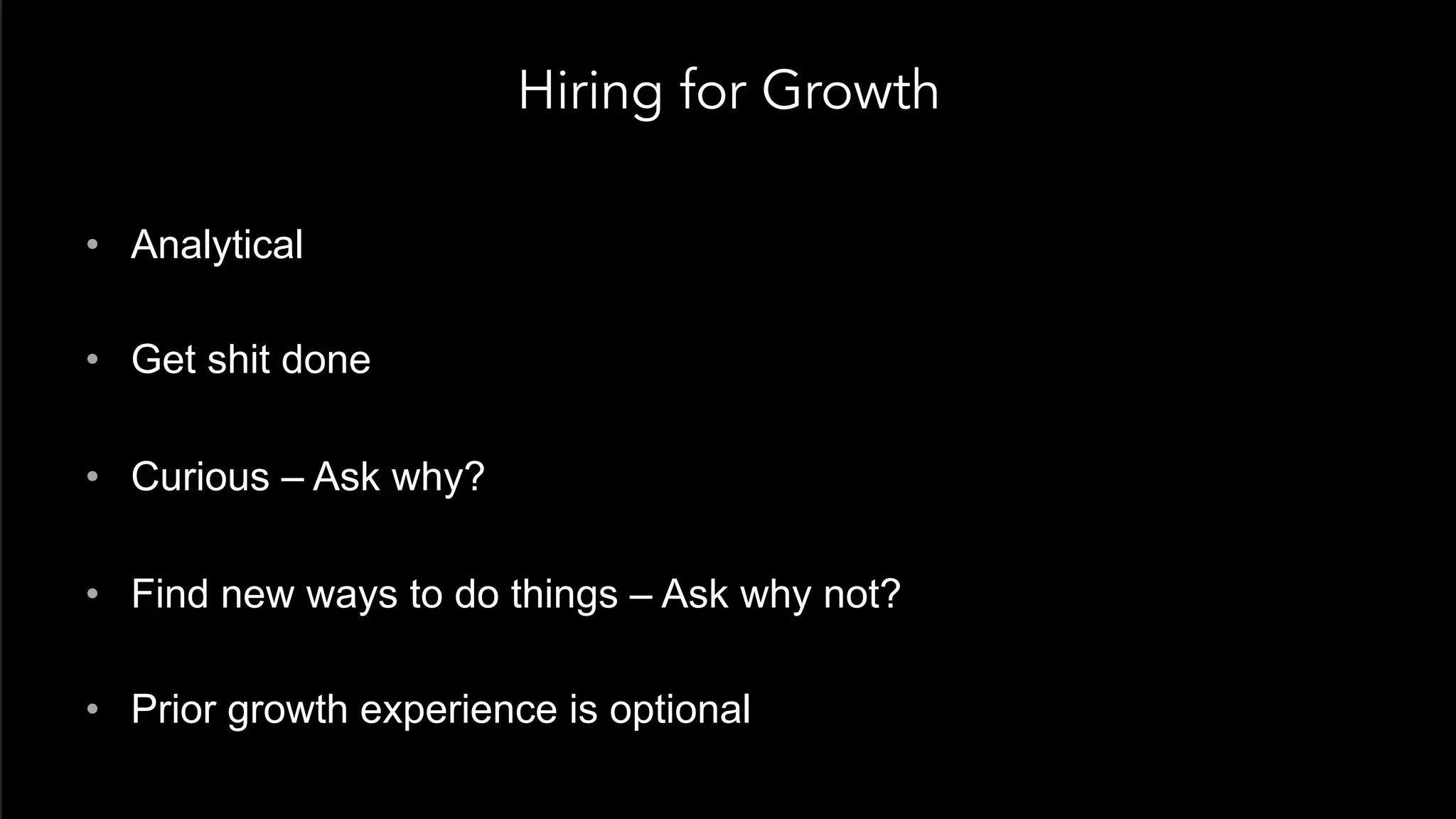 Hiring for Growth

• Analytical

• Get shit done

• Curious – Ask why?

• Find new ways to do things – Ask why not?

• Prior growth experience is optional